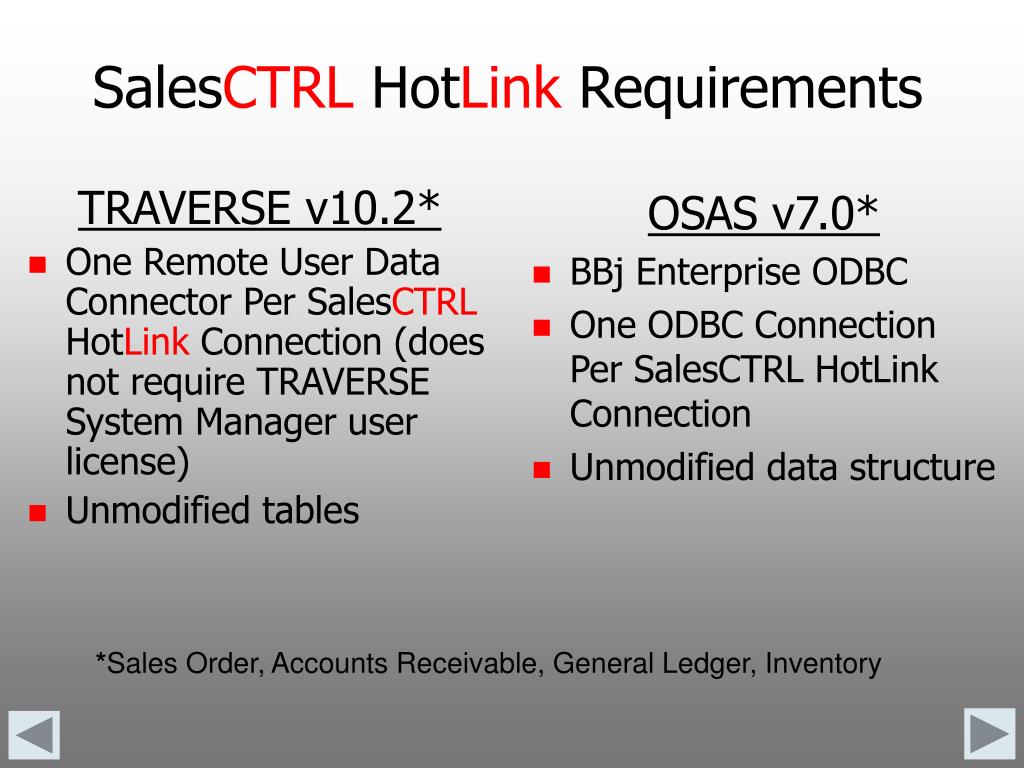 SalesCTRL HotLink Requirements

TRAVERSE v10.2*

- One Remote User Data Connector Per SalesCTRL HotLink Connection (does not require TRAVERSE System Manager user license)
- Unmodified tables

OSAS v7.0*

- BBj Enterprise ODBC
- One ODBC Connection Per SalesCTRL HotLink Connection
- Unmodified data structure

*Sales Order, Accounts Receivable, General Ledger, Inventory